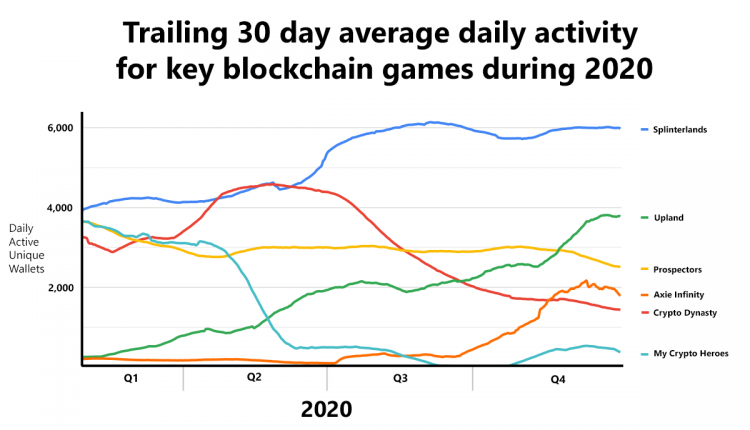 Trailing 30 day average daily activity for key blockchain games during 2020

6,000
4,000
2,000

Daily Active Unique Wallets

Splinterlands
Upland
Prospectors
Axie Infinity
Crypto Dynasty
My Crypto Heroes

Q1
Q2
Q3
Q4

2020